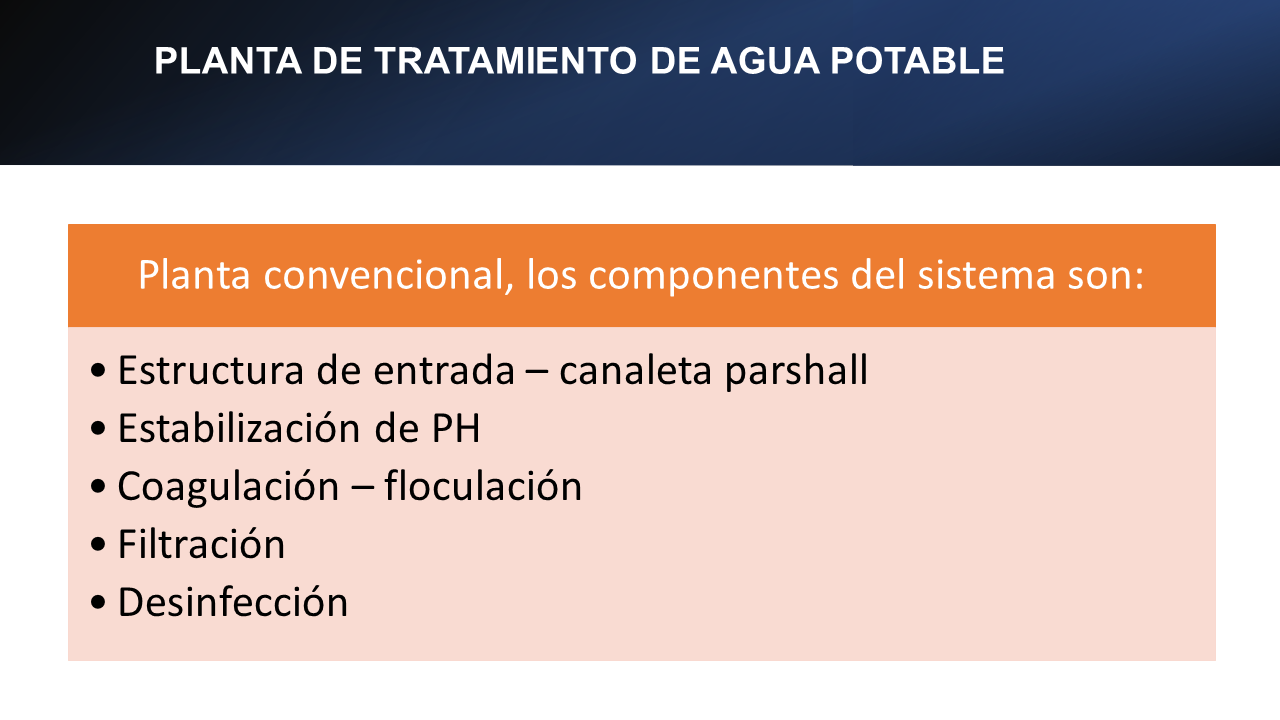 PLANTA DE TRATAMIENTO DE AGUA POTABLE

Planta convencional, los componentes del sistema son:

• Estructura de entrada – canaleta parshall
• Estabilización de PH
• Coagulación – floculación
• Filtración
• Desinfección